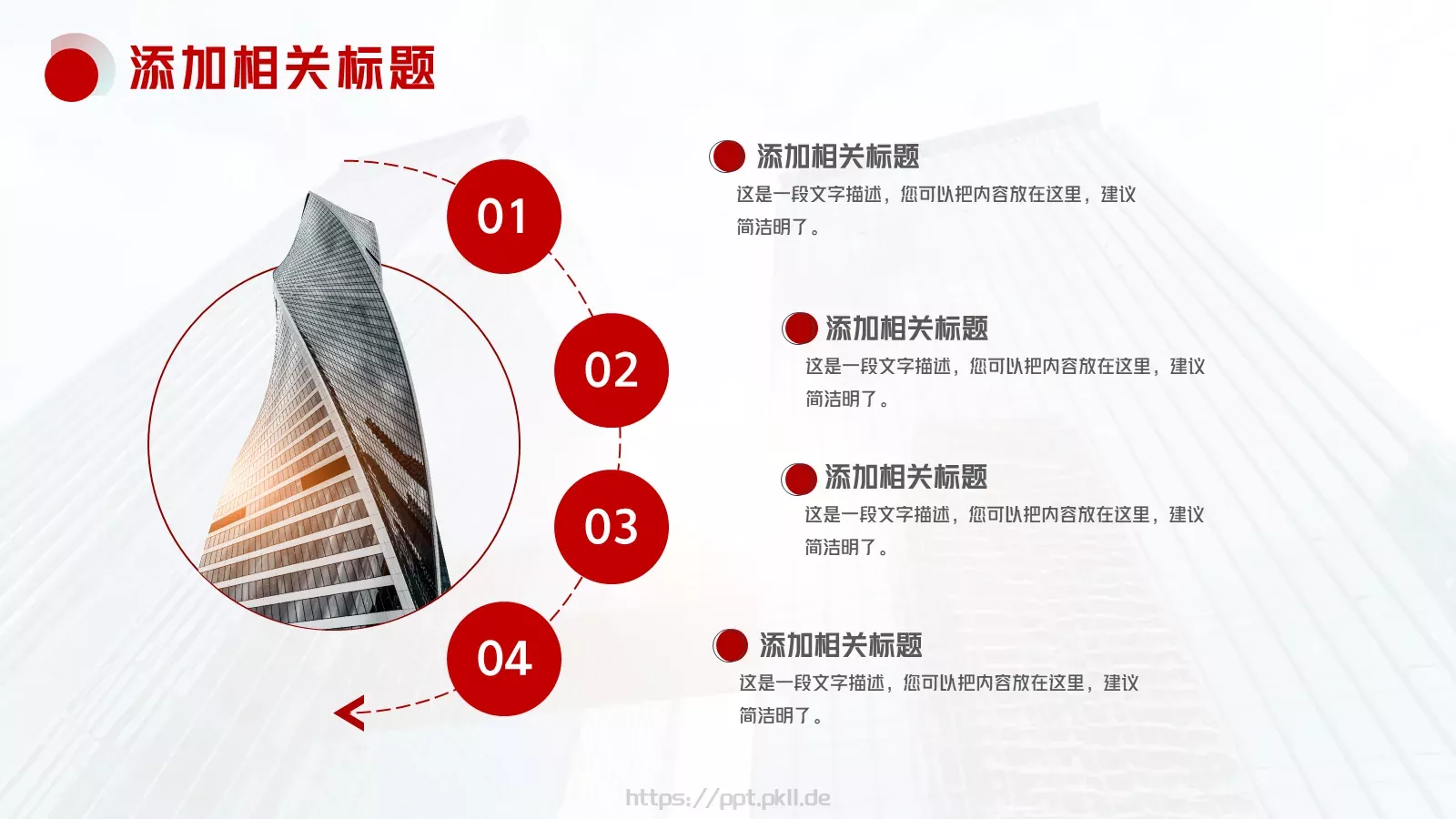 添加相关标题

01

02

03

04

添加相关标题
这是一段文字描述，您可以把内容放在这里，建议简洁明了。

添加相关标题
这是一段文字描述，您可以把内容放在这里，建议简洁明了。

添加相关标题
这是一段文字描述，您可以把内容放在这里，建议简洁明了。

添加相关标题
这是一段文字描述，您可以把内容放在这里，建议简洁明了。

https://ppt.pkll.de